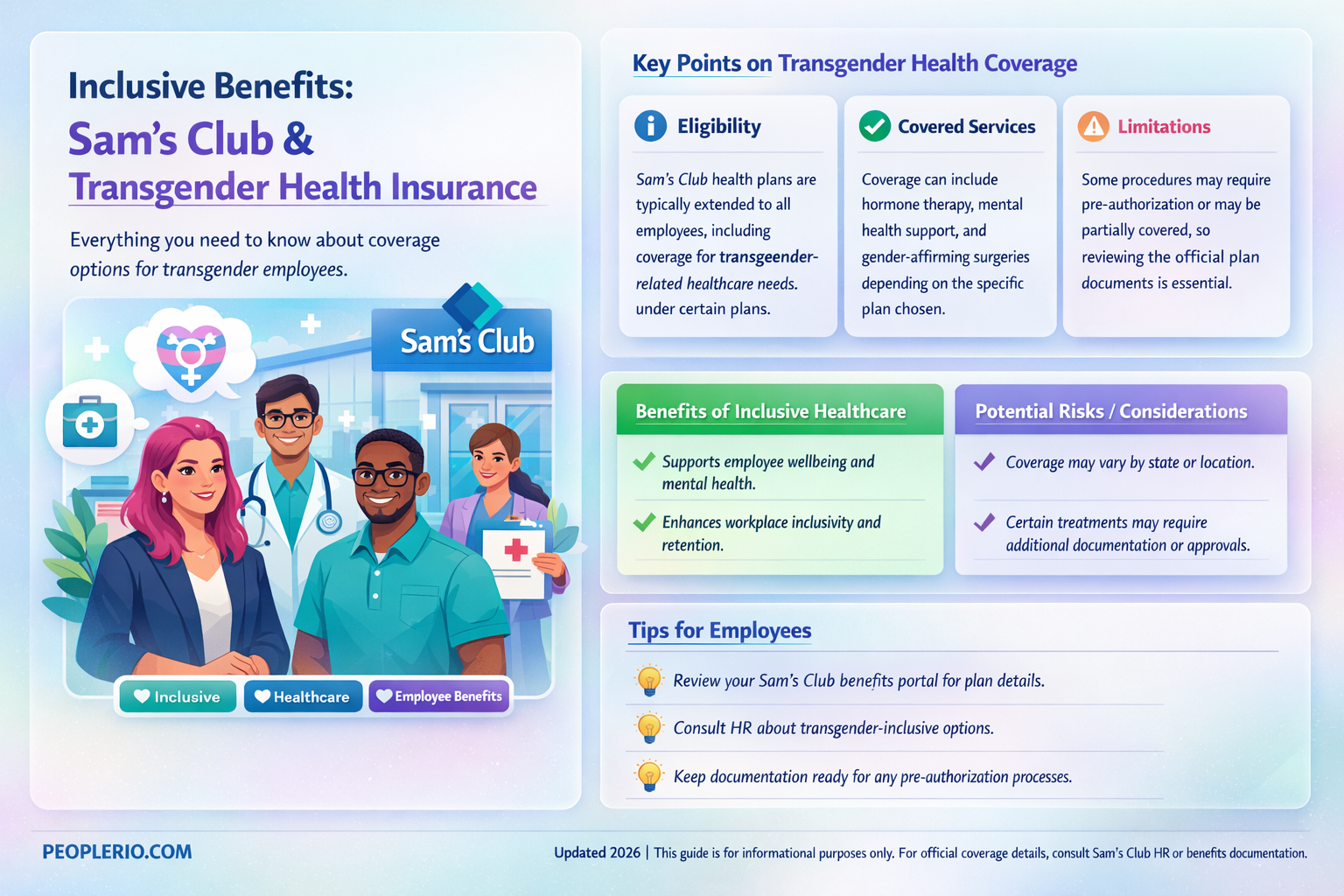 Inclusive Benefits:
Sam's Club &
Transgender Health Insurance

Everything you need to know about coverage options for transgender employees.

Sam's Club

Inclusive
Healthcare
Employee Benefits

Key Points on Transgender Health Coverage

Eligibility

Sam's Club health plans are typically extended to all employees, including coverage for transgeender-related healthcare needs. under certain plans.

Covered Services

Coverage can include hormone therapy, mental health support, and gender-affirming surgeries depending on the specific plan chosen.

Limitations

Some procedures may require pre-authorization or may be partially covered, so reviewing the official plan documents is essential.

Benefits of Inclusive Healthcare

Supports employee wellbeing and mental health.

Enhances workplace inclusivity and retention.

Potential Risks / Considerations

Coverage may vary by state or location.

Certain treatments may require additional documentation or approvals.

Tips for Employees

Review your Sam's Club benefits portal for plan details.

Consult HR about transgender-inclusive options.

Keep documentation ready for any pre-authorization processes.

PEOPLERIO.COM

Updated 2026 | This guide is for informational purposes only. For official coverage details, consult Sam's Club HR or benefits documentation.